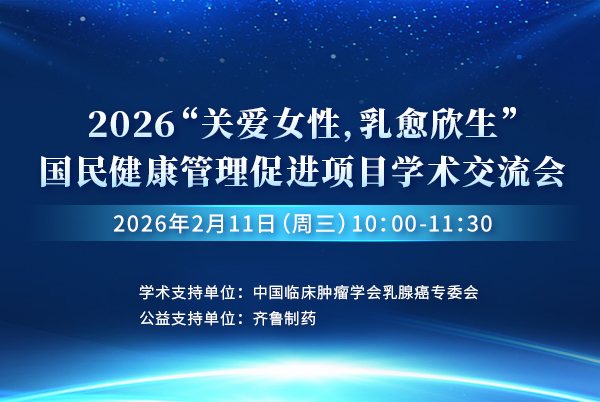 2026“关爱女性，乳愈欣生”
国民健康管理促进项目学术交流会

2026年2月11日（周三）10:00-11:30

学术支持单位：中国临床肿瘤学会乳腺癌专委会
公益支持单位：齐鲁制药